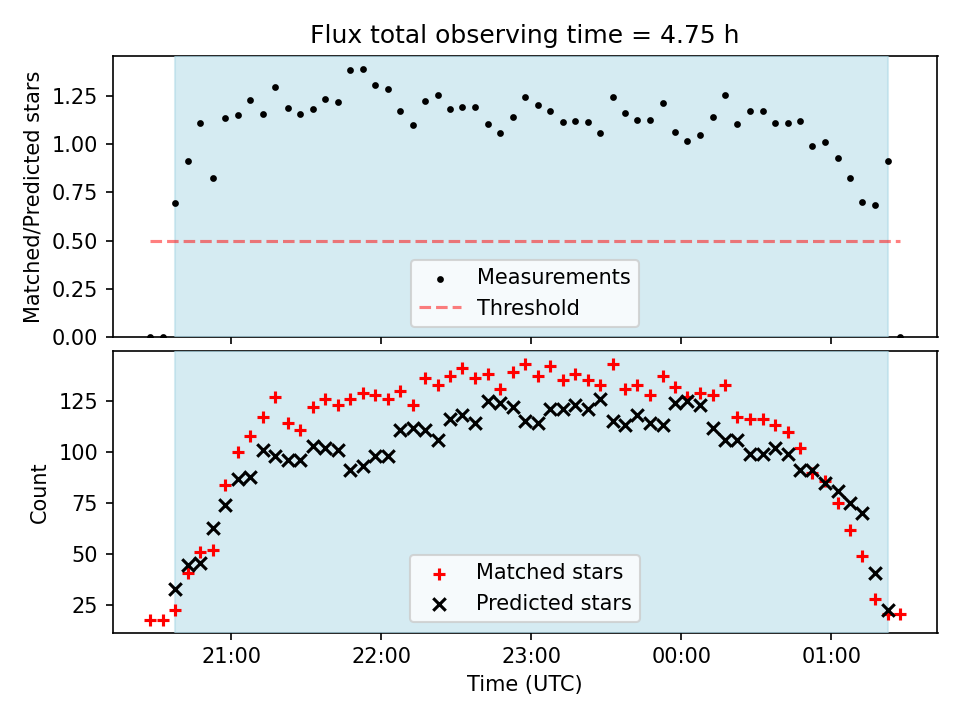 Flux total observing time = 4.75 h

Matched/Predicted stars

1.25
1.00
0.75
0.50
0.25
0.00

Measurements
Threshold

Count

125
100
75
50
25

Matched stars
Predicted stars

21:00
22:00
23:00
00:00
01:00

Time (UTC)